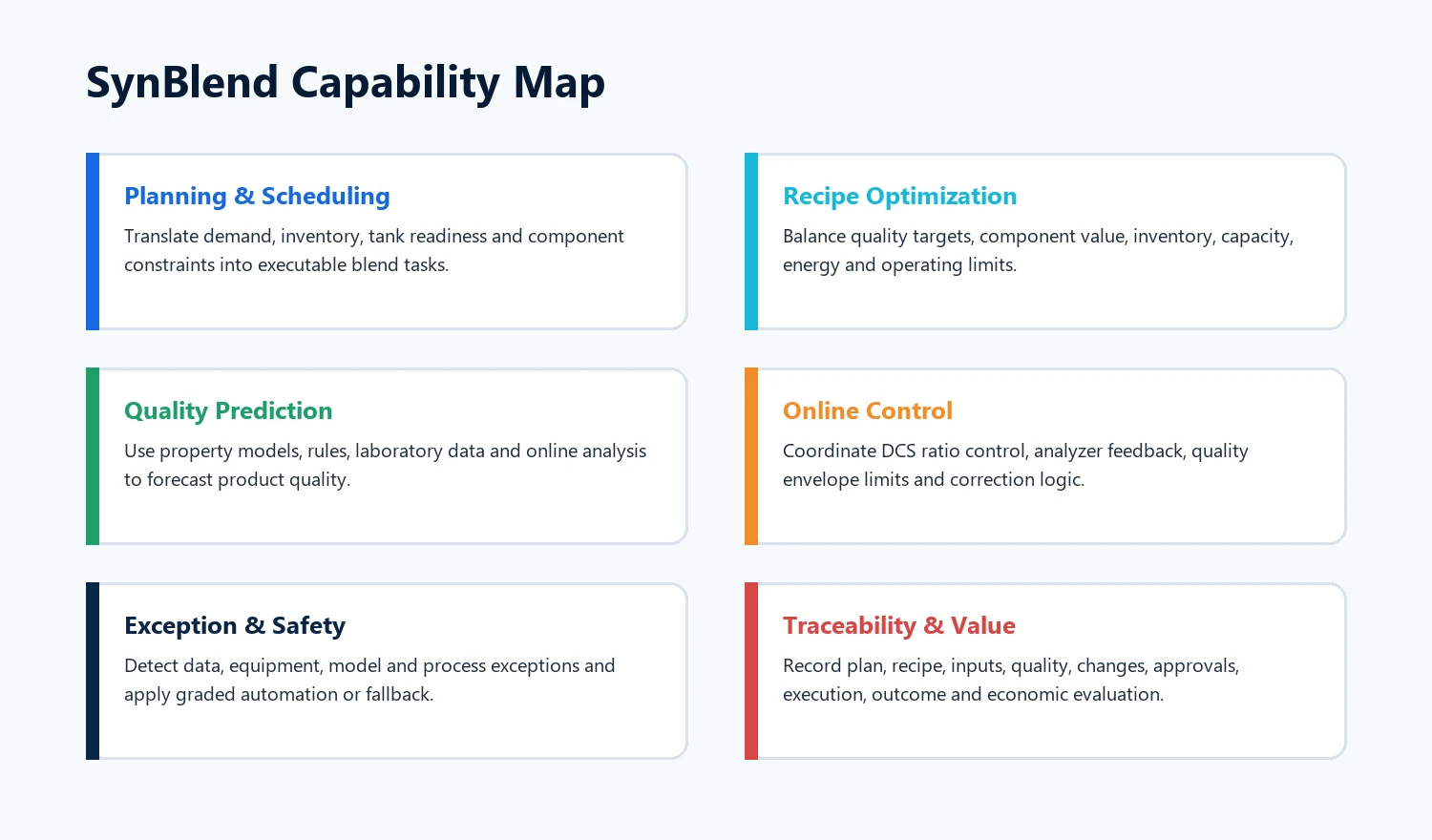 SynBlend Capability Map

Planning & Scheduling

Translate demand, inventory, tank readiness and component constraints into executable blend tasks.

Recipe Optimization

Balance quality targets, component value, inventory, capacity, energy and operating limits.

Quality Prediction

Use property models, rules, laboratory data and online analysis to forecast product quality.

Online Control

Coordinate DCS ratio control, analyzer feedback, quality envelope limits and correction logic.

Exception & Safety

Detect data, equipment, model and process exceptions and apply graded automation or fallback.

Traceability & Value

Record plan, recipe, inputs, quality, changes, approvals, execution, outcome and economic evaluation.